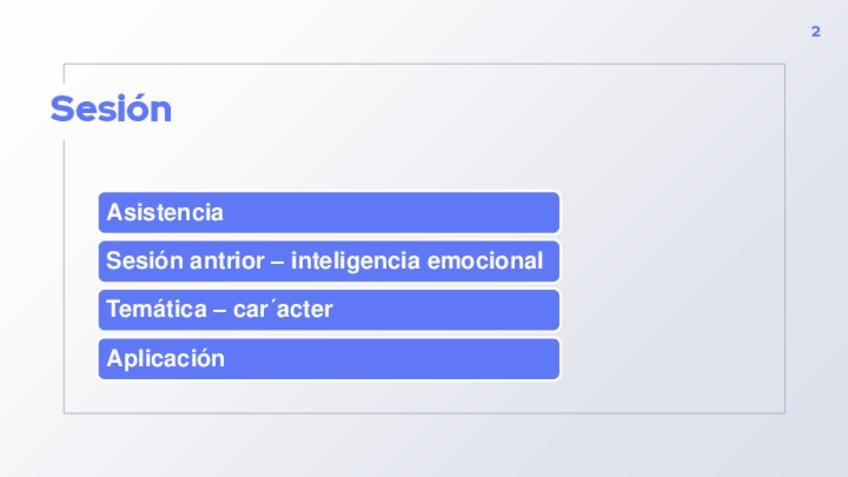 2

Sesión

Asistencia

Sesión antrior – inteligencia emocional

Temática – car´acter

Aplicación